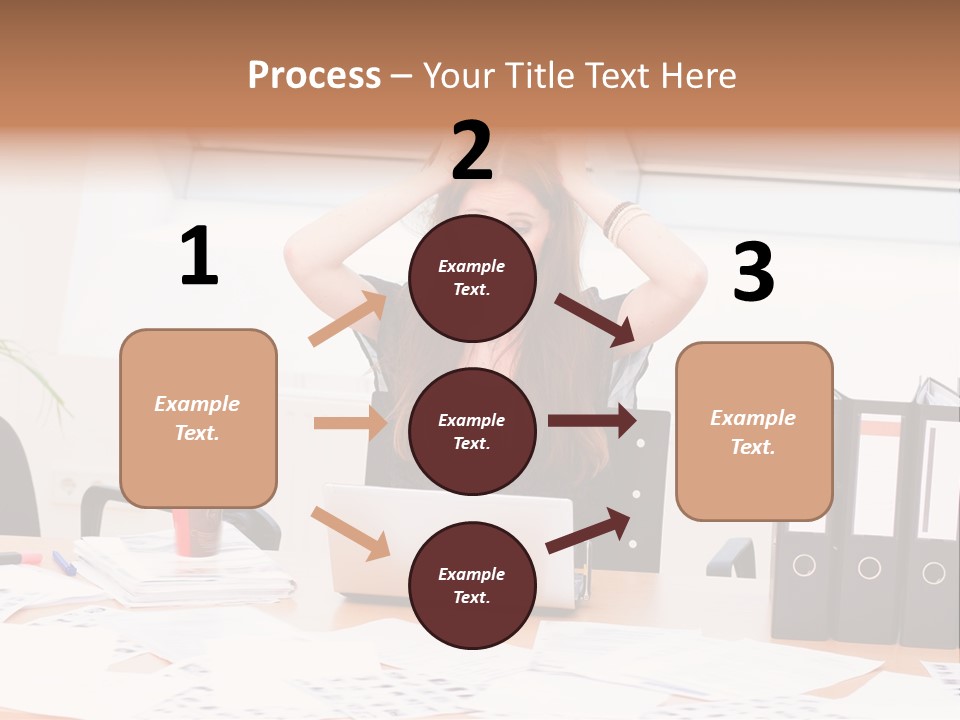 Process – Your Title Text Here

1

Example Text.

2

Example Text.

Example Text.

Example Text.

3

Example Text.